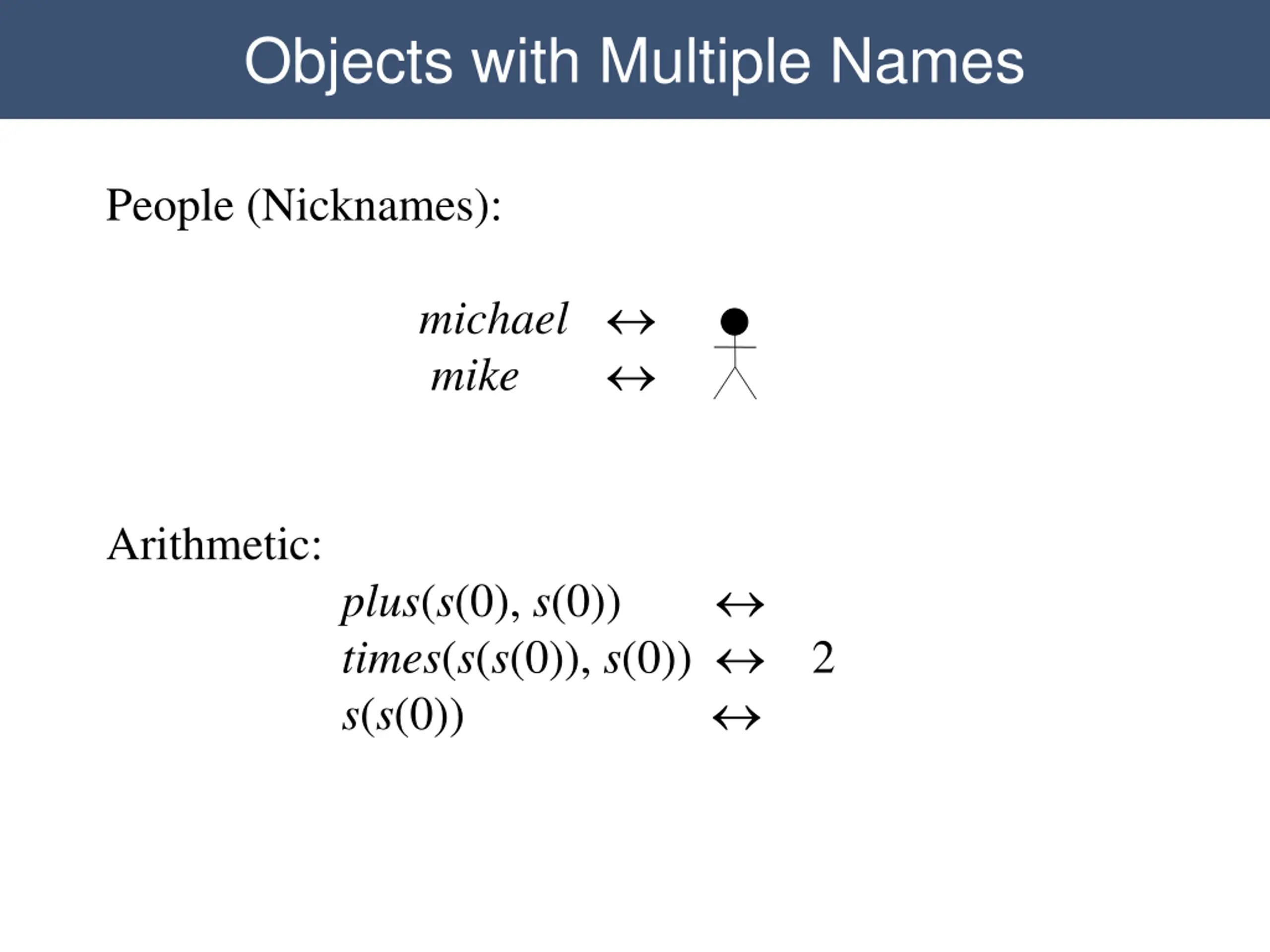 Objects with Multiple Names

People (Nicknames):

$michael \leftrightarrow$
$mike \leftrightarrow$

Arithmetic:

$plus(s(0), s(0)) \leftrightarrow$
$times(s(s(0)), s(0)) \leftrightarrow 2$
$s(s(0)) \leftrightarrow$